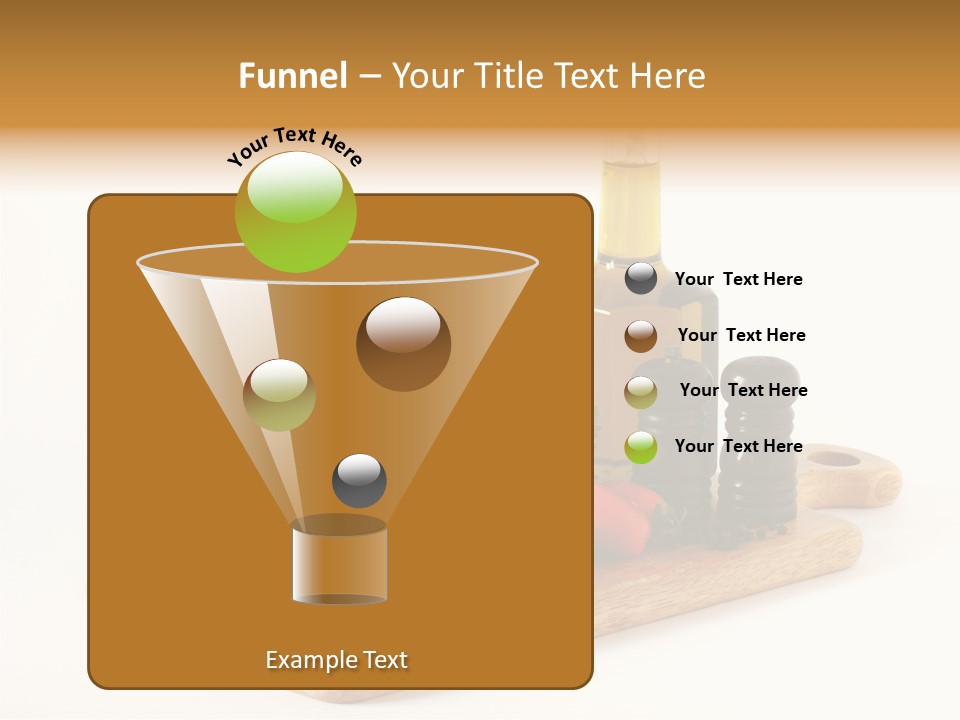 Funnel – Your Title Text Here

Your Text Here

Your Text Here

Your Text Here

Your Text Here

Your Text Here

Example Text